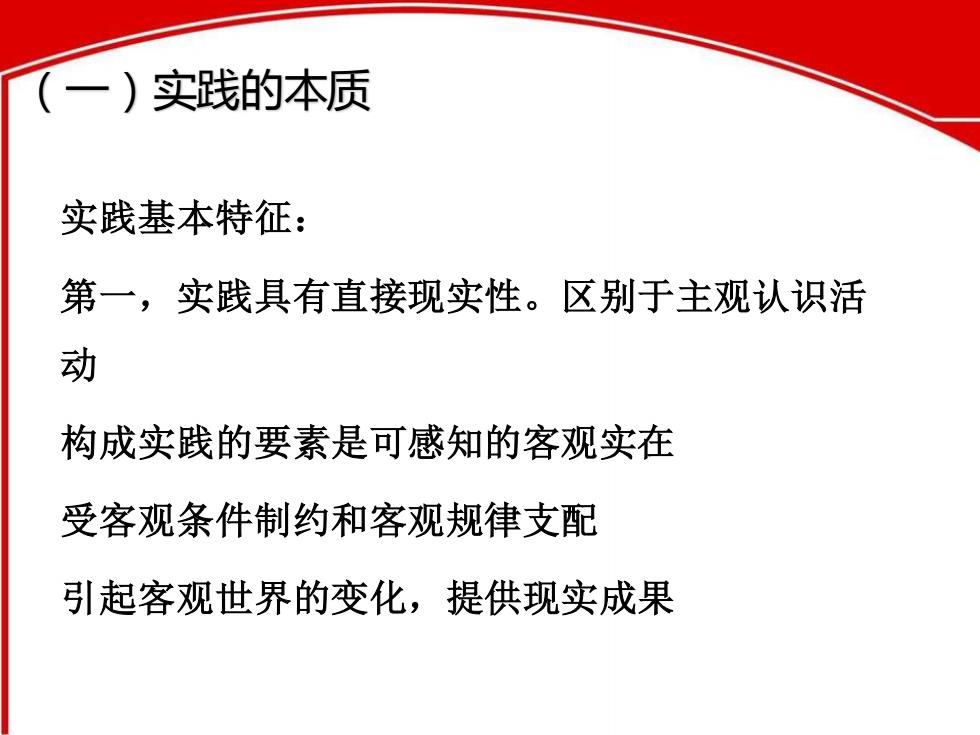 （一）实践的本质

实践基本特征：

第一，实践具有直接现实性。区别于主观认识活动

构成实践的要素是可感知的客观实在

受客观条件制约和客观规律支配

引起客观世界的变化，提供现实成果